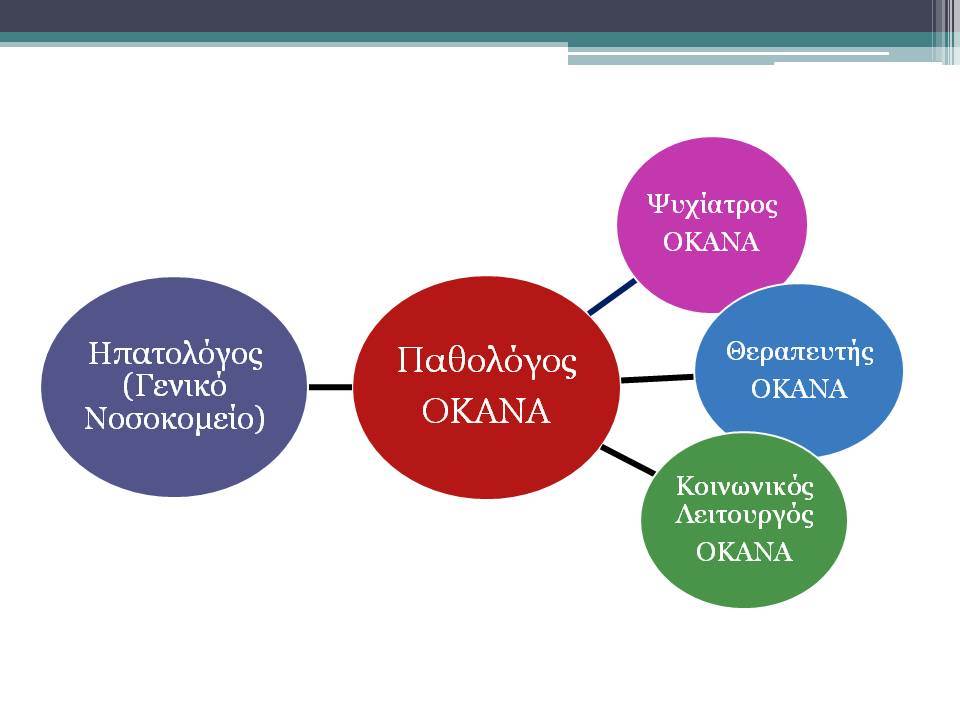 Ηπατολόγος (Γενικό Νοσοκομείο)

Παθολόγος ΟΚΑΝΑ

Ψυχίατρος ΟΚΑΝΑ

Θεραπευτής ΟΚΑΝΑ

Κοινωνικός Λειτουργός ΟΚΑΝΑ